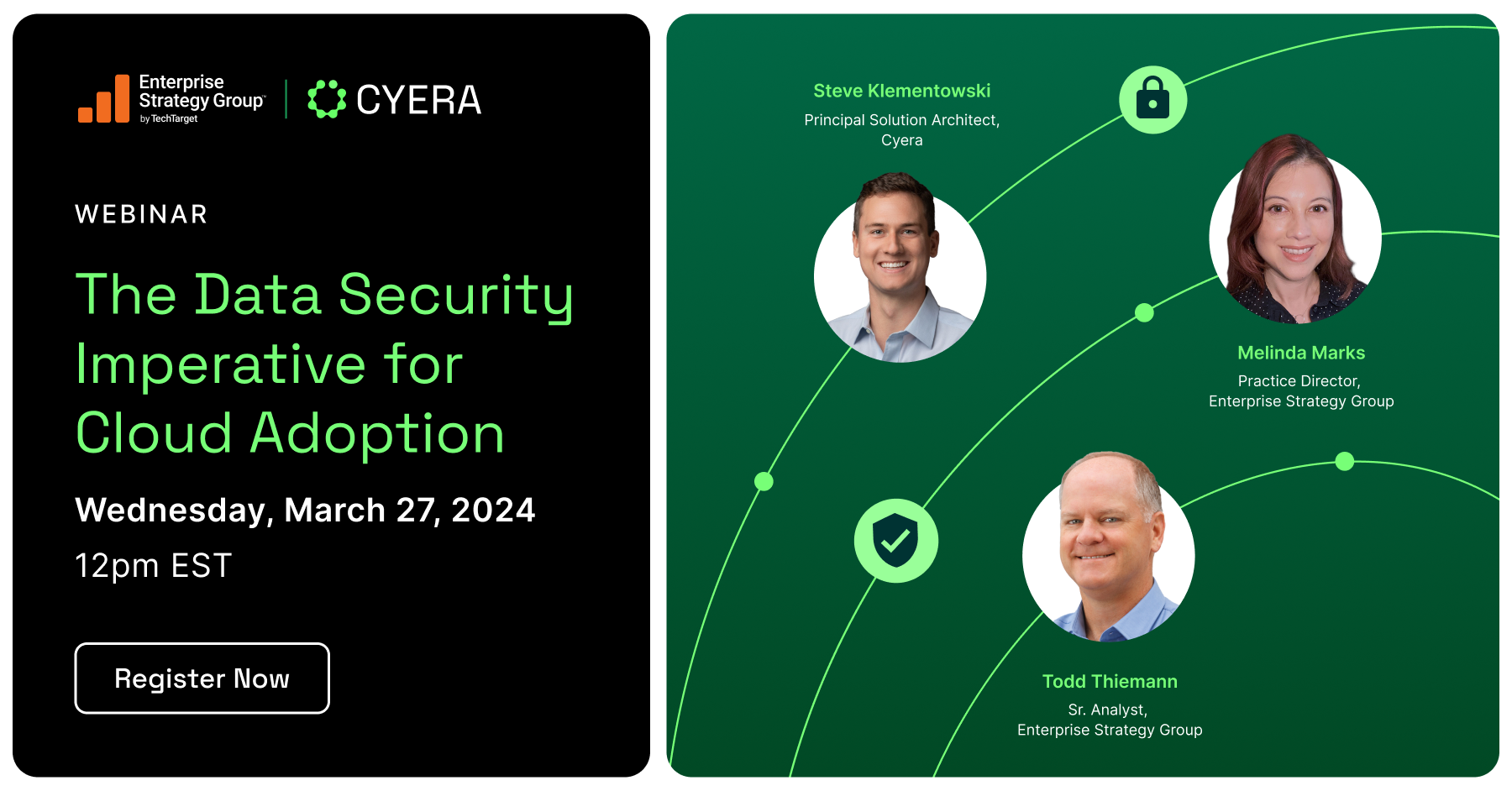 Enterprise Strategy Group by TechTarget

CYERA

WEBINAR

The Data Security Imperative for Cloud Adoption

Wednesday, March 27, 2024

12pm EST

Register Now

Steve Klementowski
Principal Solution Architect, Cyera

Melinda Marks
Practice Director, Enterprise Strategy Group

Todd Thiemann
Sr. Analyst, Enterprise Strategy Group